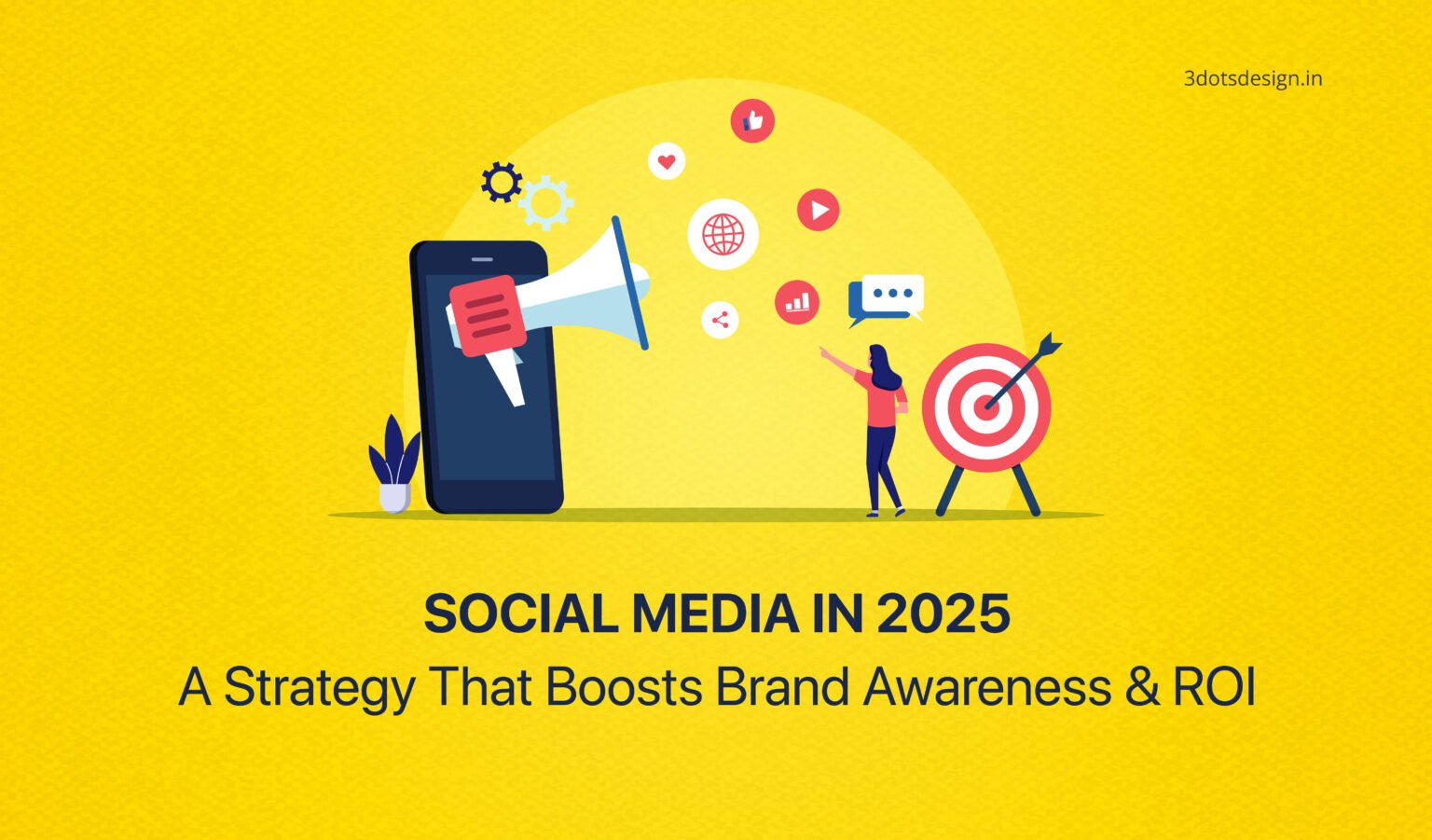 3dotsdesign.in

SOCIAL MEDIA IN 2025
A Strategy That Boosts Brand Awareness & ROI